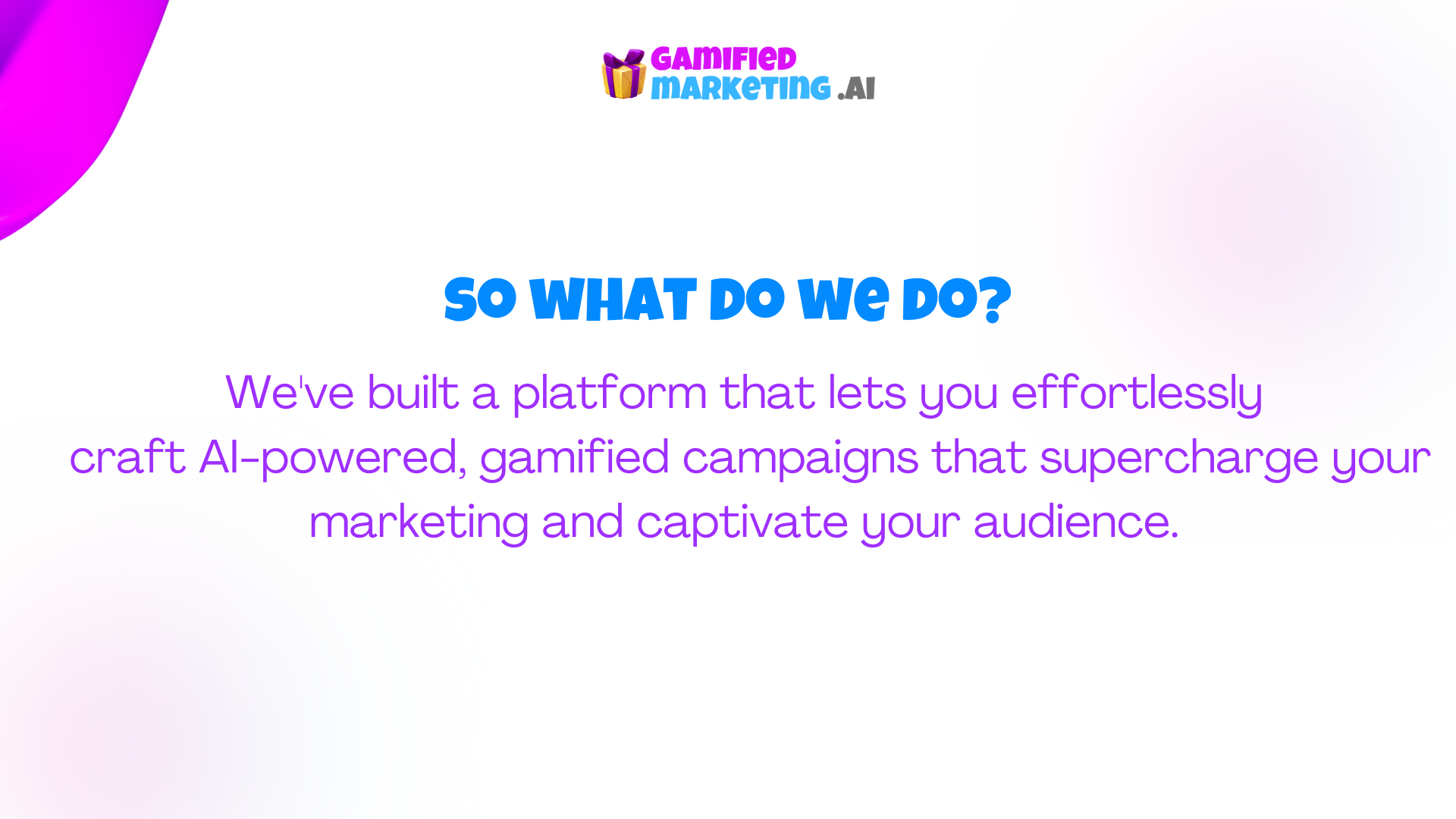 GAMIFIED
MARKETING .AI

SO WHAT DO WE DO?

We've built a platform that lets you effortlessly craft AI-powered, gamified campaigns that supercharge your marketing and captivate your audience.